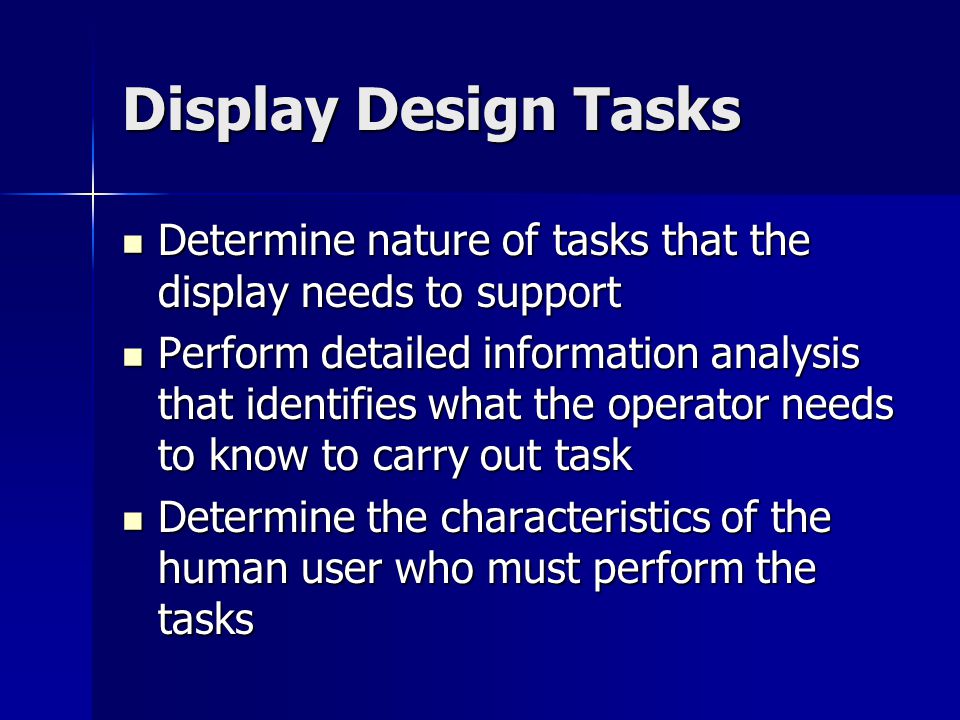 Display Design Tasks

- Determine nature of tasks that the display needs to support
- Perform detailed information analysis that identifies what the operator needs to know to carry out task
- Determine the characteristics of the human user who must perform the tasks